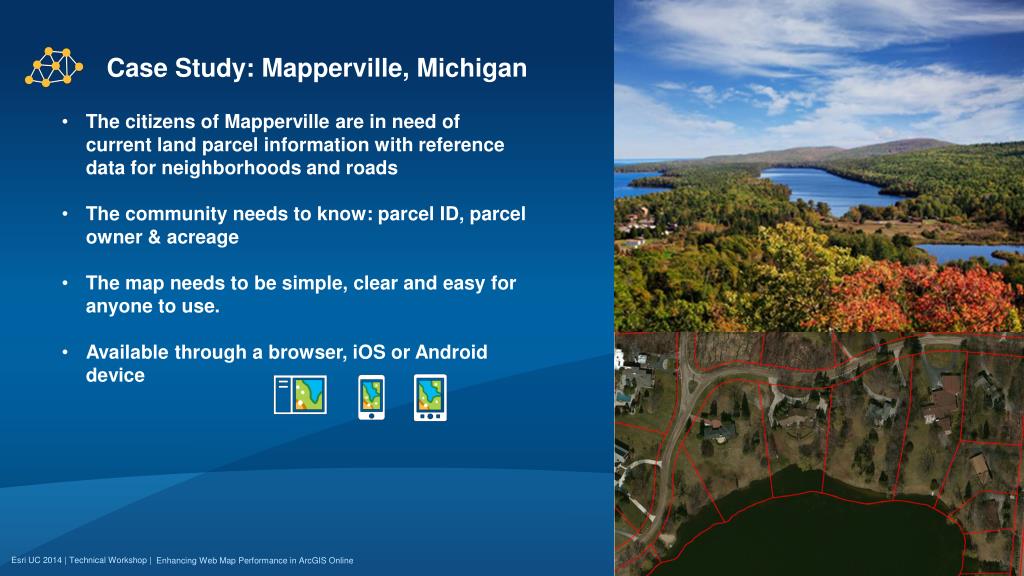 Case Study: Mapperville, Michigan

• The citizens of Mapperville are in need of current land parcel information with reference data for neighborhoods and roads

• The community needs to know: parcel ID, parcel owner & acreage

• The map needs to be simple, clear and easy for anyone to use.

• Available through a browser, iOS or Android device

Esri UC 2014 | Technical Workshop | Enhancing Web Map Performance in ArcGIS Online